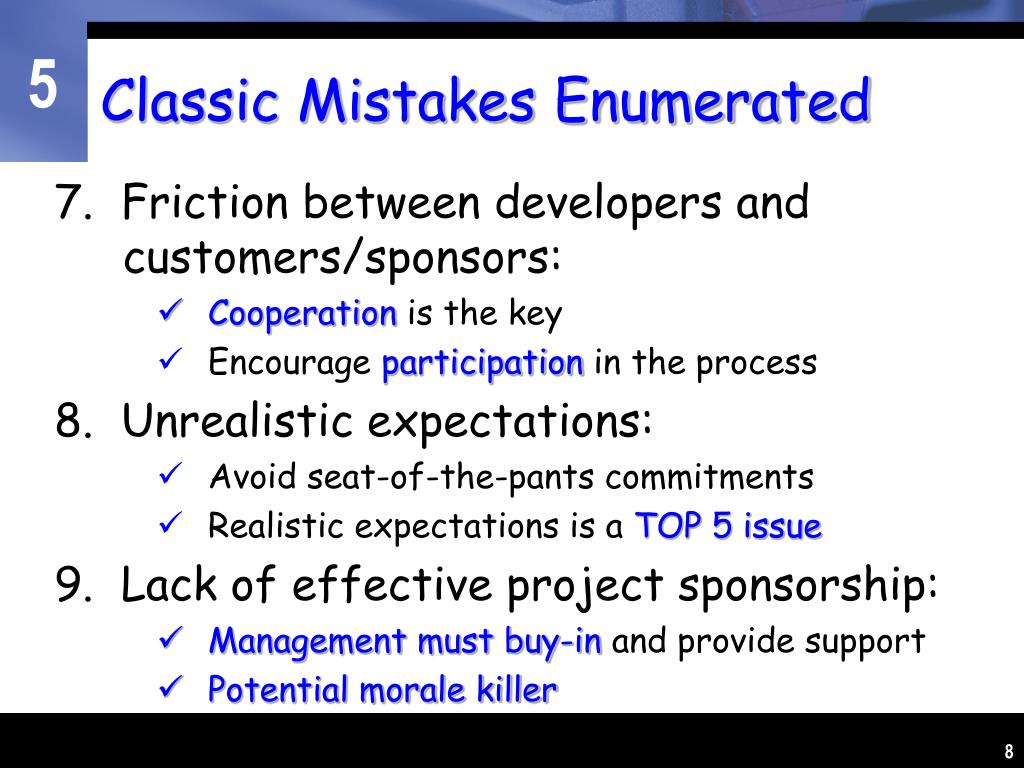 5

Classic Mistakes Enumerated

7. Friction between developers and customers/sponsors:
✓ Cooperation is the key
✓ Encourage participation in the process

8. Unrealistic expectations:
✓ Avoid seat-of-the-pants commitments
✓ Realistic expectations is a TOP 5 issue

9. Lack of effective project sponsorship:
✓ Management must buy-in and provide support
✓ Potential morale killer

8